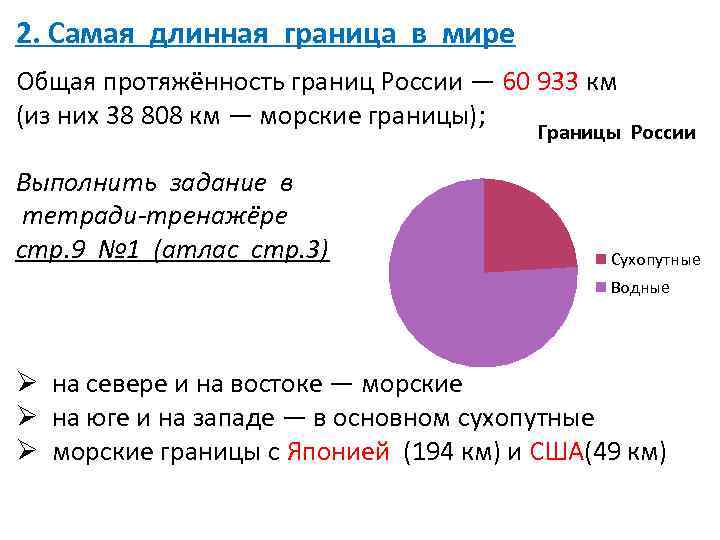 2. Самая длинная граница в мире

Общая протяжённость границ России — 60 933 км (из них 38 808 км — морские границы);

Выполнить задание в тетради-тренажёре стр.9 №1 (атлас стр.3)

Границы России

Сухопутные

Водные

➢ на севере и на востоке — морские
➢ на юге и на западе — в основном сухопутные
➢ морские границы с Японией (194 км) и США(49 км)